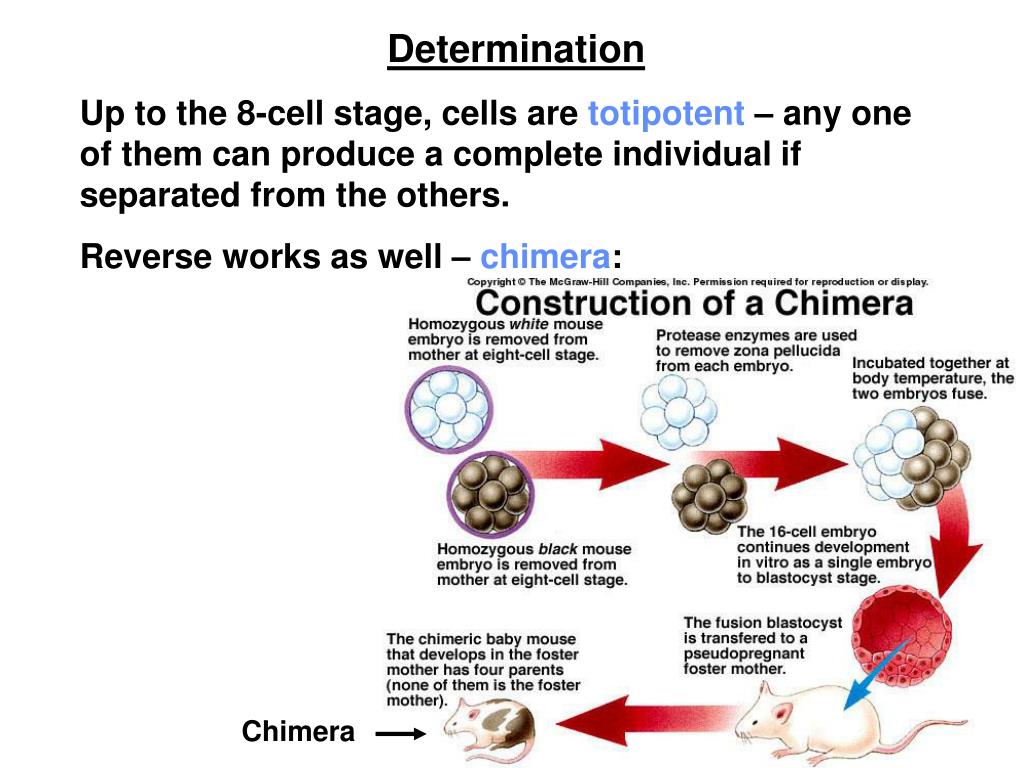 Determination

Up to the 8-cell stage, cells are totipotent – any one of them can produce a complete individual if separated from the others.

Reverse works as well – chimera:

Copyright © The McGraw-Hill Companies, Inc. Permission required for reproduction or display.

Construction of a Chimera

Homozygous white mouse embryo is removed from mother at eight-cell stage.

Protease enzymes are used to remove zona pellucida from each embryo.

Incubated together at body temperature, the two embryos fuse.

Homozygous black mouse embryo is removed from mother at eight-cell stage.

The 16-cell embryo continues development in vitro as a single embryo to blastocyst stage.

The fusion blastocyst is transfered to a pseudopregnant foster mother.

The chimeric baby mouse that develops in the foster mother has four parents (none of them is the foster mother).

Chimera